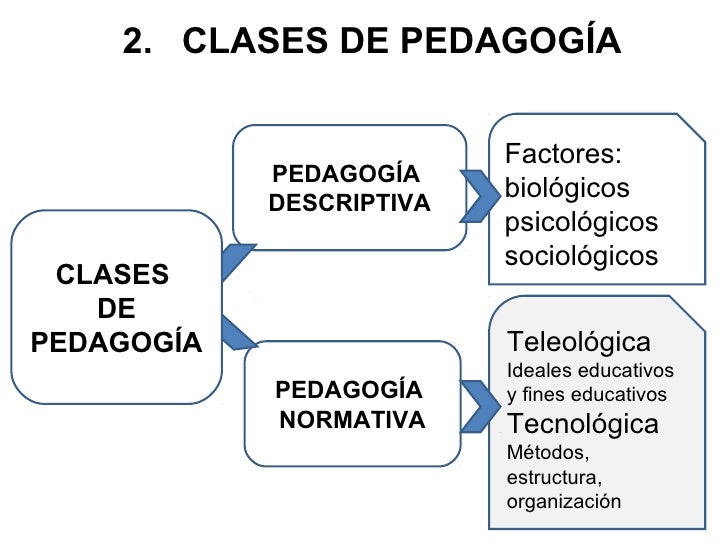 2. CLASES DE PEDAGOGÍA

CLASES DE PEDAGOGÍA

PEDAGOGÍA DESCRIPTIVA

Factores:
biológicos
psicológicos
sociológicos

PEDAGOGÍA NORMATIVA

Teleológica
Ideales educativos y fines educativos
Tecnológica
Métodos, estructura, organización